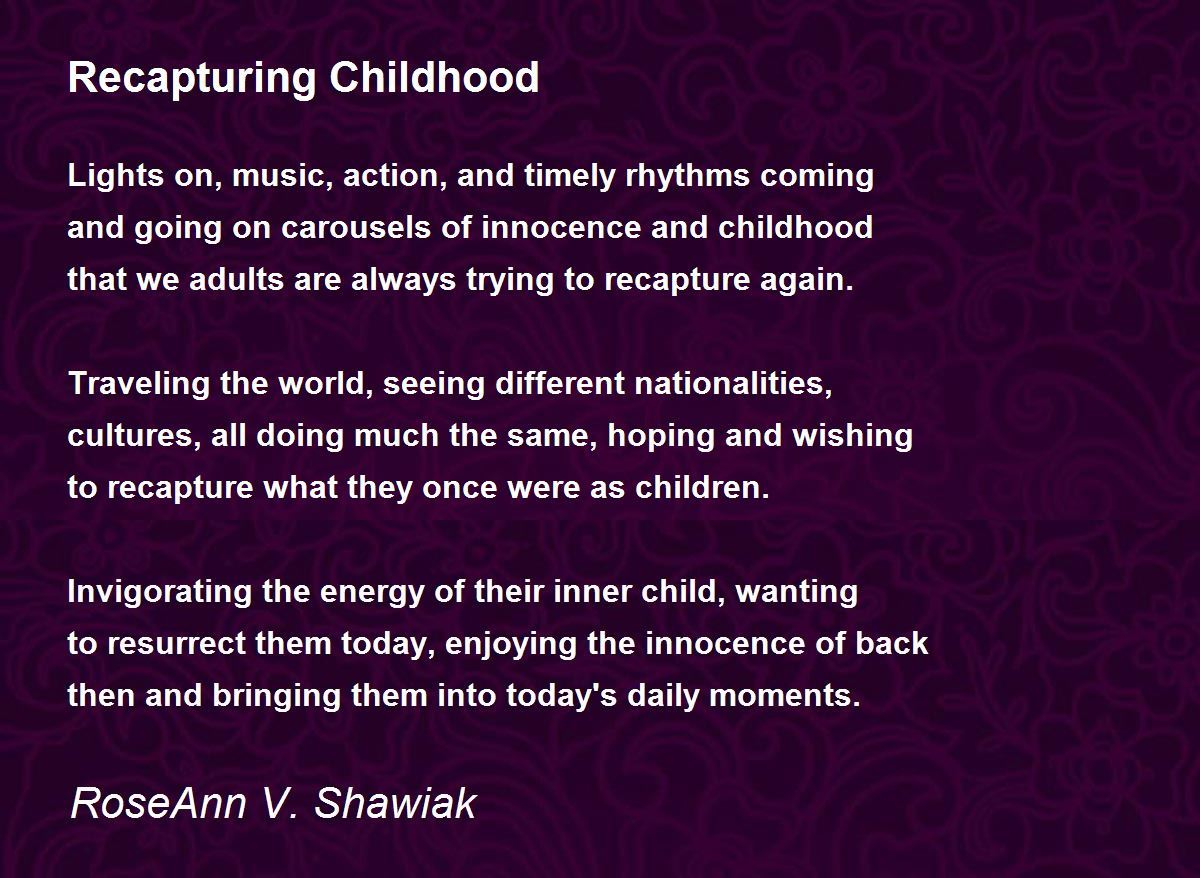 Recapturing Childhood

Lights on, music, action, and timely rhythms coming
and going on carousels of innocence and childhood
that we adults are always trying to recapture again.

Traveling the world, seeing different nationalities,
cultures, all doing much the same, hoping and wishing
to recapture what they once were as children.

Invigorating the energy of their inner child, wanting
to resurrect them today, enjoying the innocence of back
then and bringing them into today's daily moments.

RoseAnn V. Shawiak